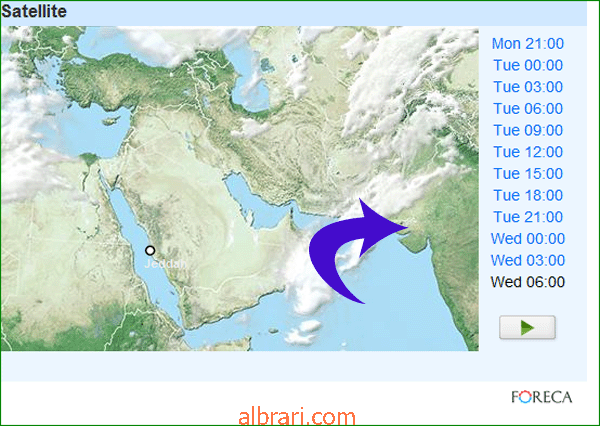 Satellite

Jeddah

Mon 21:00
Tue 00:00
Tue 03:00
Tue 06:00
Tue 09:00
Tue 12:00
Tue 15:00
Tue 18:00
Tue 21:00
Wed 00:00
Wed 03:00
Wed 06:00

FORECA

albrari.com